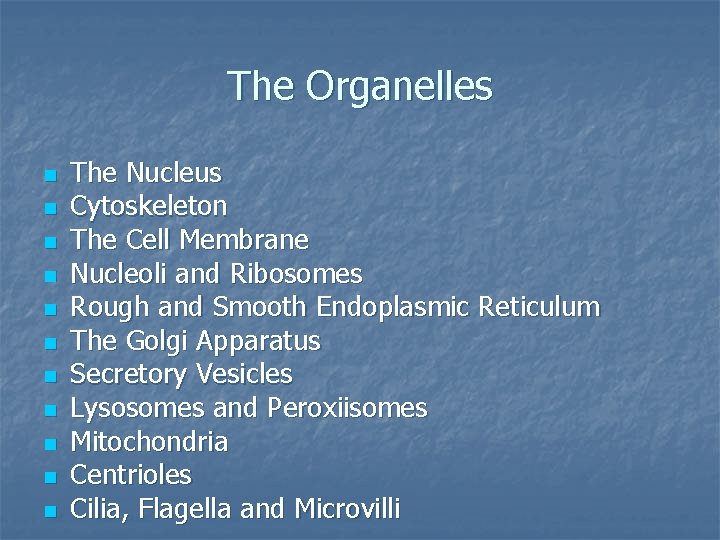 The Organelles

- The Nucleus
- Cytoskeleton
- The Cell Membrane
- Nucleoli and Ribosomes
- Rough and Smooth Endoplasmic Reticulum
- The Golgi Apparatus
- Secretory Vesicles
- Lysosomes and Peroxiisomes
- Mitochondria
- Centrioles
- Cilia, Flagella and Microvilli